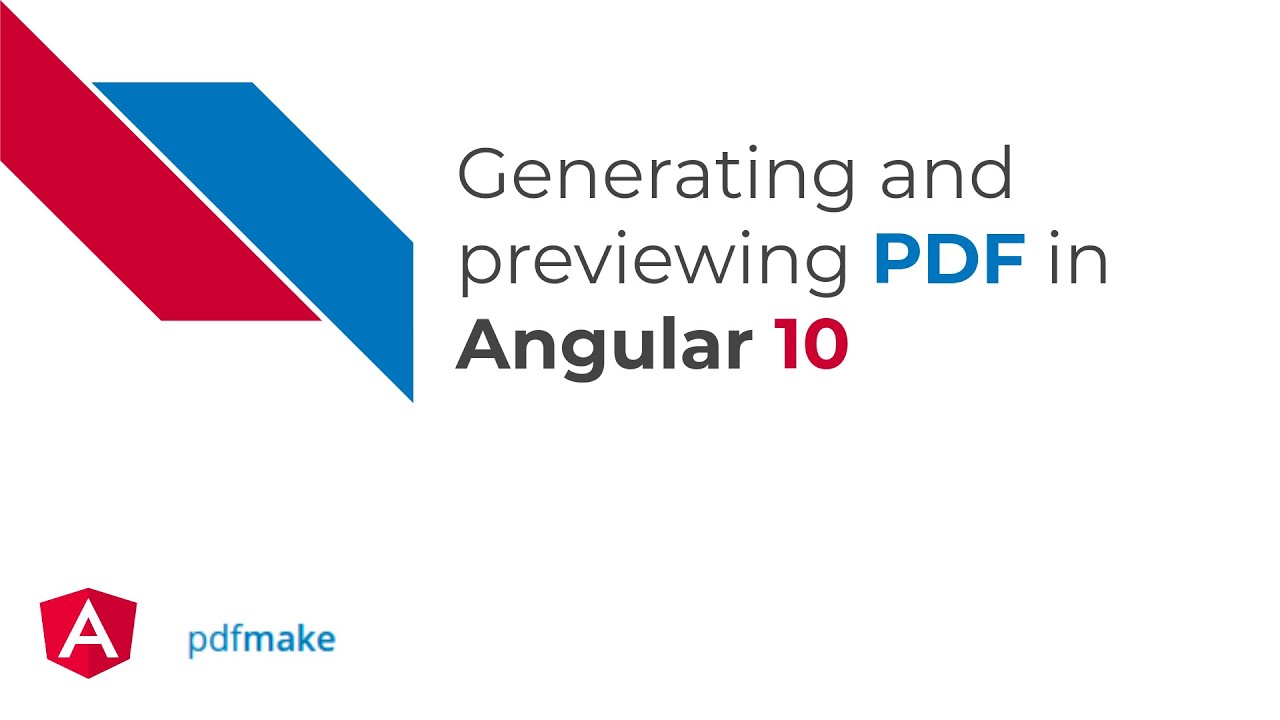 Generating and previewing PDF in Angular 10

A

pdfmake